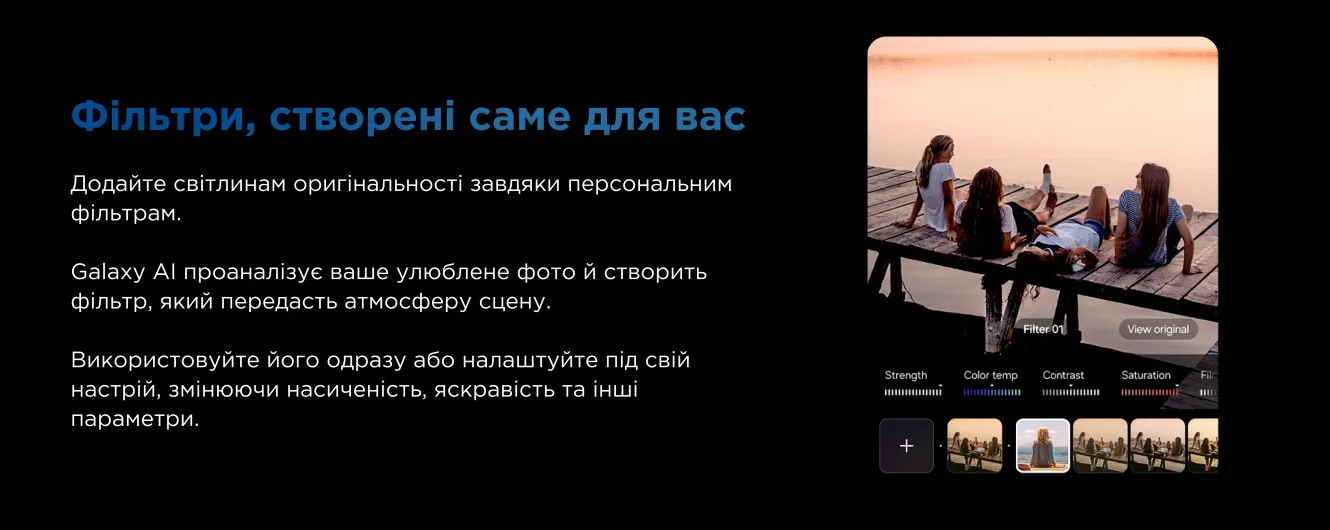 Фільтри, створені саме для вас

Додайте світлинам оригінальності завдяки персональним фільтрам.

Galaxy AI проаналізує ваше улюблене фото й створить фільтр, який передасть атмосферу сцену.

Використовуйте його одразу або налаштуйте під свій настрій, змінюючи насиченість, яскравість та інші параметри.

Filter 01
View original

Strength
Color temp
Contrast
Saturation
Fil

+